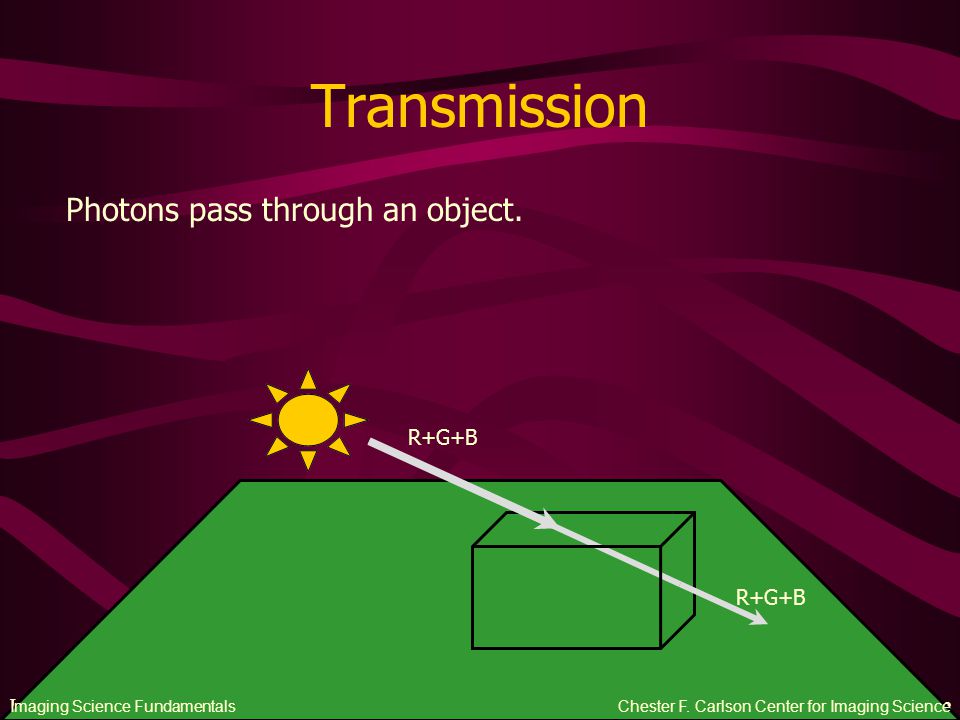 Transmission

Photons pass through an object.

R+G+B

R+G+B

Imaging Science Fundamentals

Chester F. Carlson Center for Imaging Science